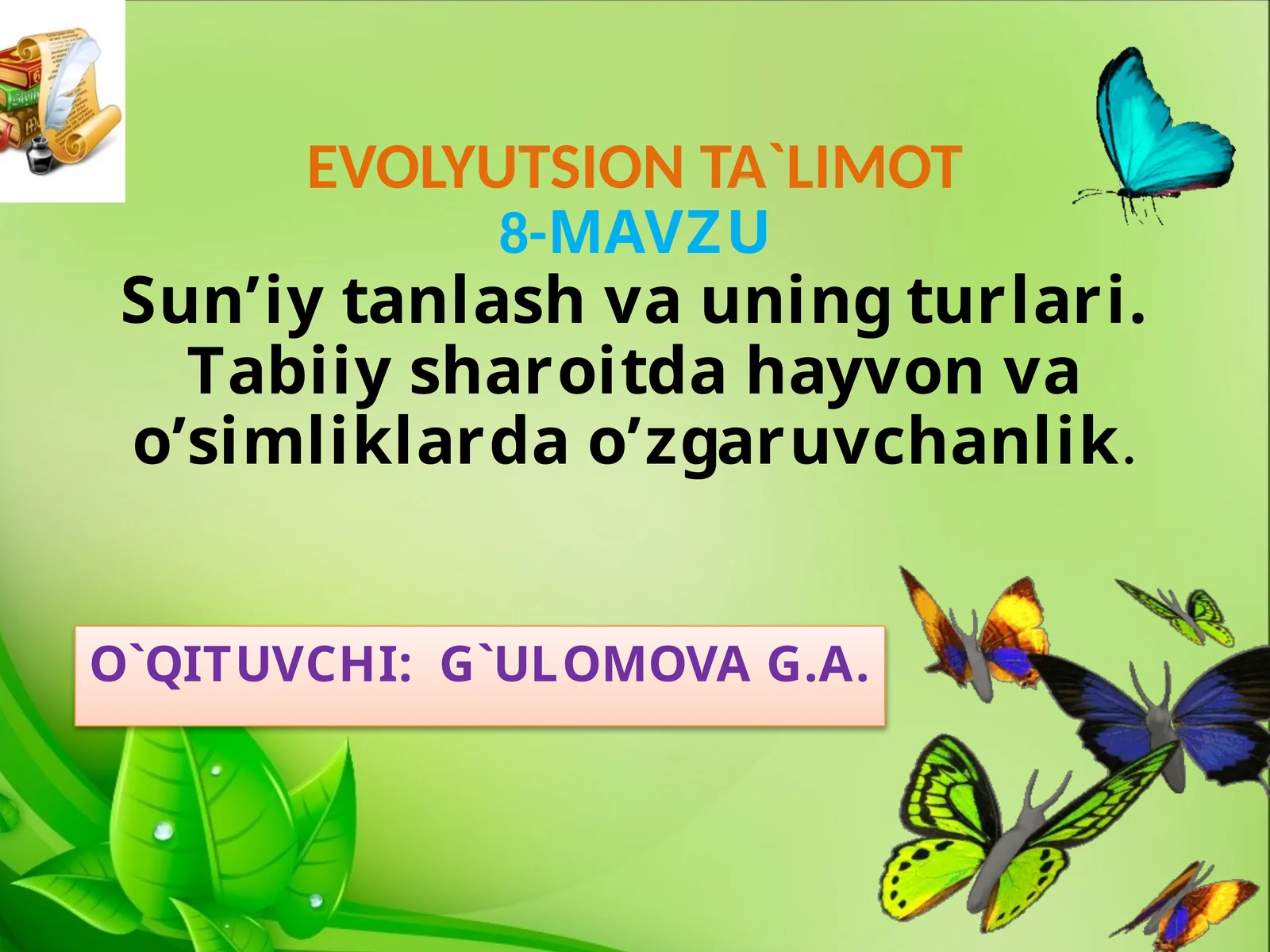 EVOLYUTSION TA`LIMOT
8-MAVZU
Sun’iy tanlash va uning turlari. Tabiiy sharoitda hayvon va o’simliklarda o’zgaruvchanlik.

O`QITUVCHI: G`ULOMOVA G.A.